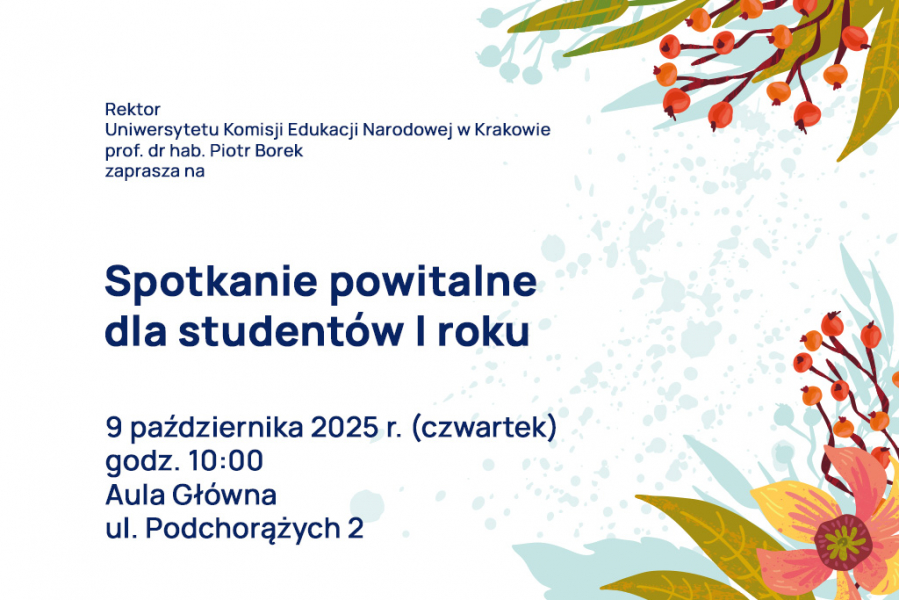 Rektor
Uniwersytetu Komisji Edukacji Narodowej w Krakowie
prof. dr hab. Piotr Borek
zaprasza na

Spotkanie powitalne dla studentów I roku

9 października 2025 r. (czwartek)
godz. 10:00
Aula Główna
ul. Podchorążych 2